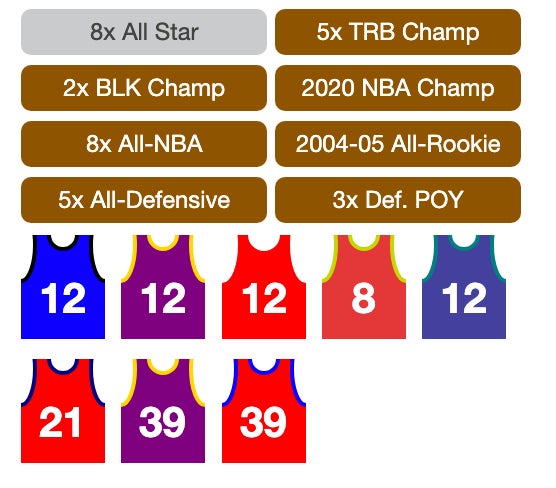 8x All Star

5x TRB Champ

2x BLK Champ

2020 NBA Champ

8x All-NBA

2004-05 All-Rookie

5x All-Defensive

3x Def. POY

12 12 12 8 12

21 39 39